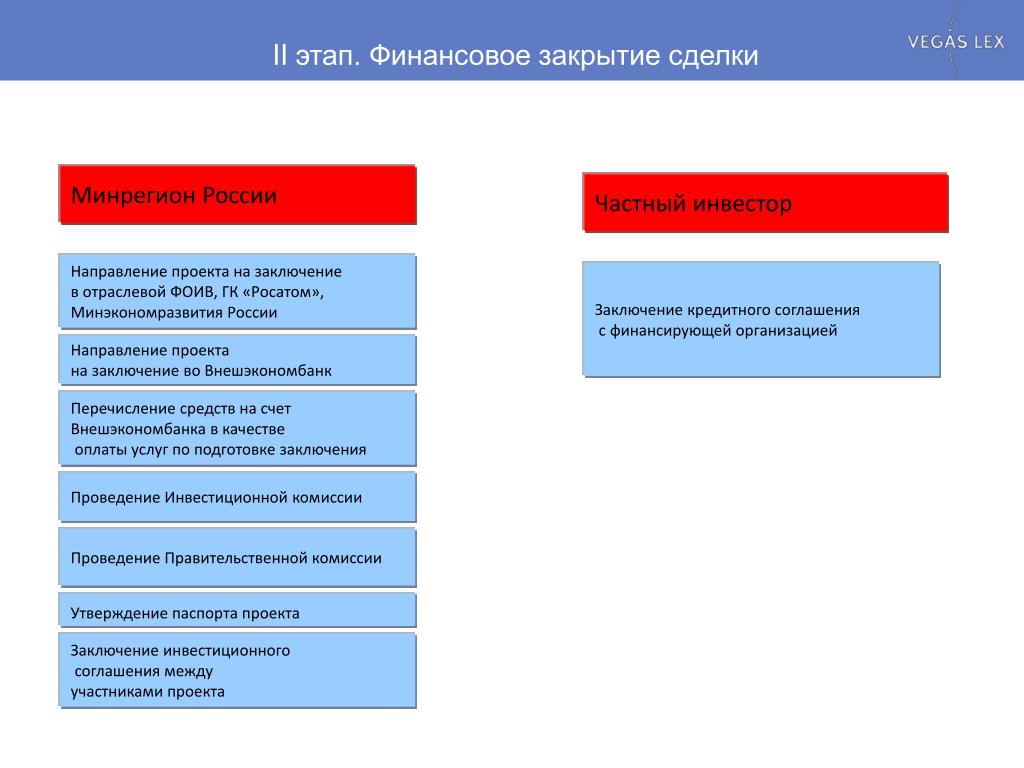 II этап. Финансовое закрытие сделки

VEGAS LEX

Минрегион России

Направление проекта на заключение в отраслевой ФОИВ, ГК «Росатом», Минэкономразвития России

Направление проекта на заключение во Внешэкономбанк

Перечисление средств на счет Внешэкономбанка в качестве оплаты услуг по подготовке заключения

Проведение Инвестиционной комиссии

Проведение Правительственной комиссии

Утверждение паспорта проекта

Заключение инвестиционного соглашения между участниками проекта

Частный инвестор

Заключение кредитного соглашения с финансирующей организацией